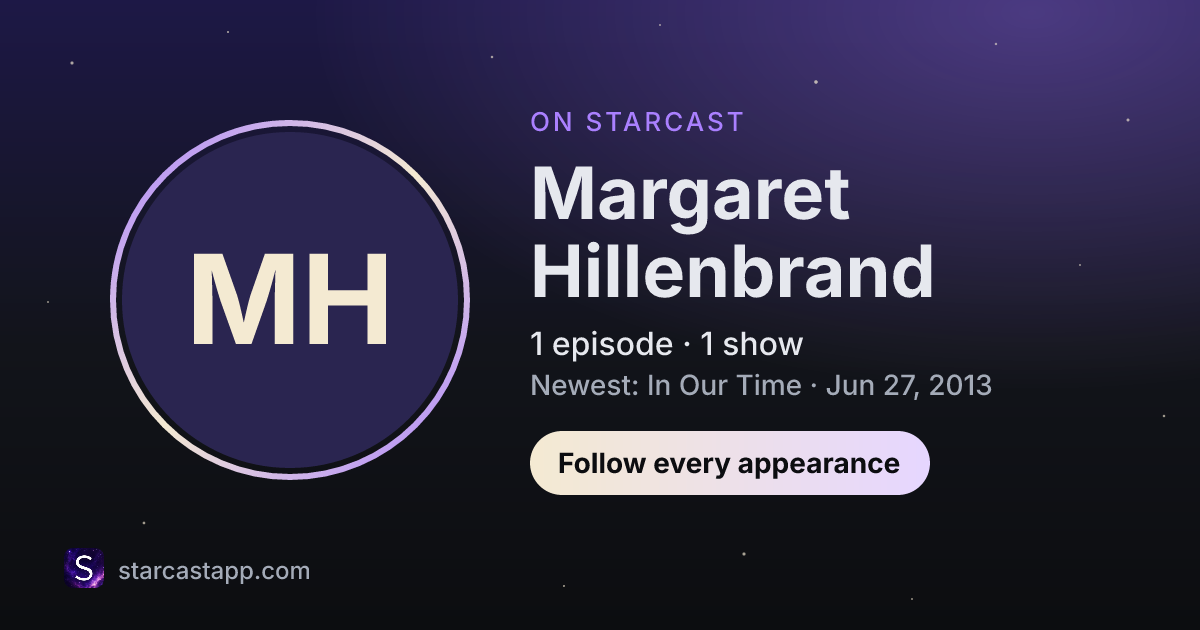 MH

ON STARCAST

Margaret Hillenbrand

1 episode · 1 show

Newest: In Our Time · Jun 27, 2013

Follow every appearance

S

starcastapp.com